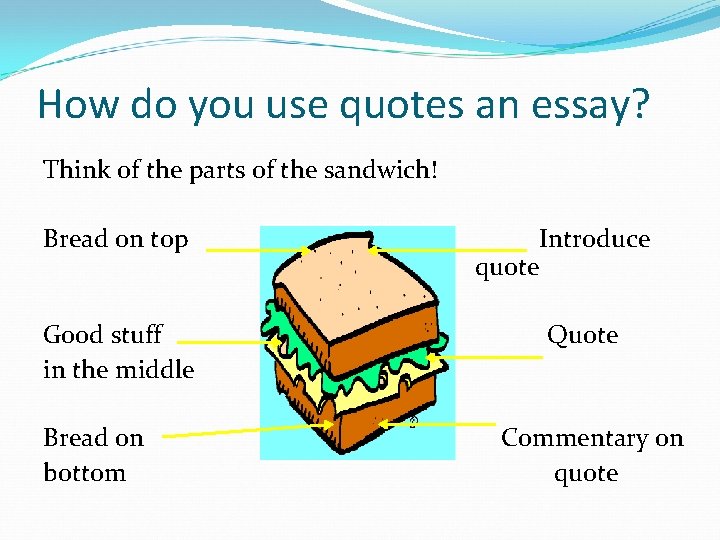 How do you use quotes an essay?

Think of the parts of the sandwich!

Bread on top

Introduce quote

Good stuff in the middle

Quote

Bread on bottom

Commentary on quote